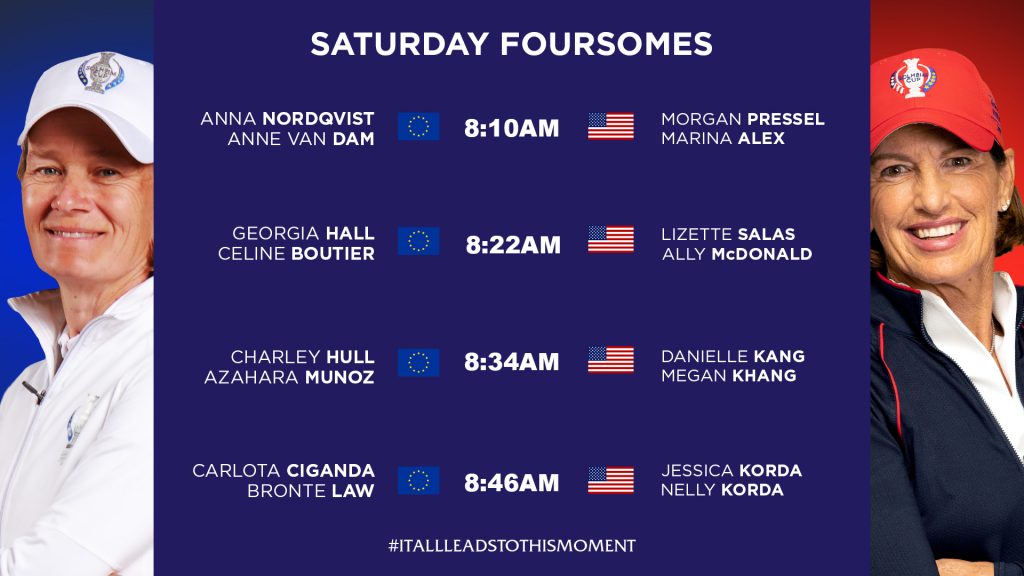 SATURDAY FOURSOMES

ANNA NORDQVIST
ANNE VAN DAM
8:10AM
MORGAN PRESSEL
MARINA ALEX

GEORGIA HALL
CELINE BOUTIER
8:22AM
LIZETTE SALAS
ALLY McDONALD

CHARLEY HULL
AZAHARA MUNOZ
8:34AM
DANIELLE KANG
MEGAN KHANG

CARLOTA CIGANDA
BRONTE LAW
8:46AM
JESSICA KORDA
NELLY KORDA

#ITALLLEADSTOTHISMOMENT